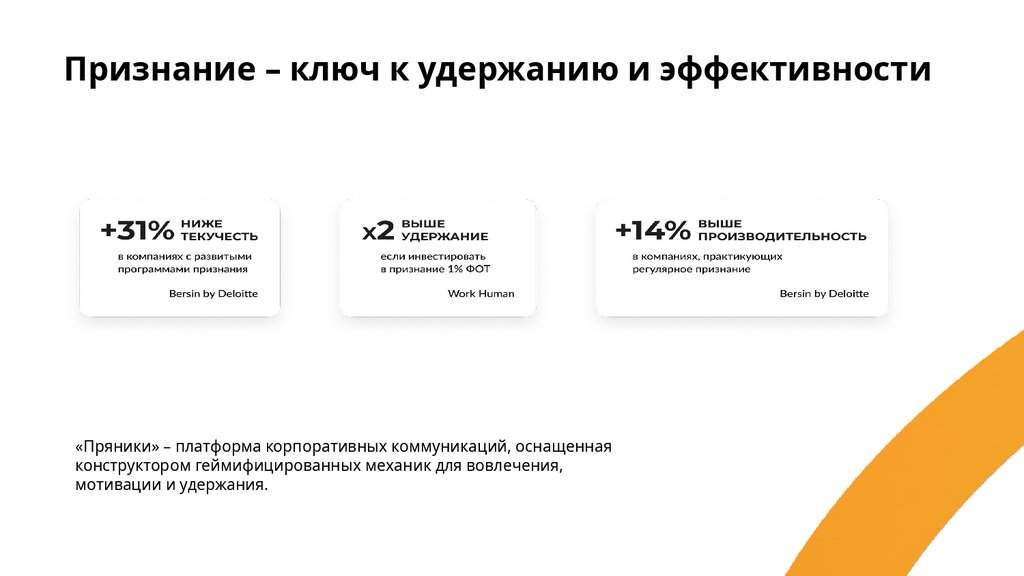 Признание – ключ к удержанию и эффективности

+31% НИЖЕ ТЕКУЧЕСТЬ
в компаниях с развитыми программами признания
Bersin by Deloitte

x2 ВЫШЕ УДЕРЖАНИЕ
если инвестировать в признание 1% ФОТ
Work Human

+14% ВЫШЕ ПРОИЗВОДИТЕЛЬНОСТЬ
в компаниях, практикующих регулярное признание
Bersin by Deloitte

«Пряники» – платформа корпоративных коммуникаций, оснащенная конструктором геймифицированных механик для вовлечения, мотивации и удержания.